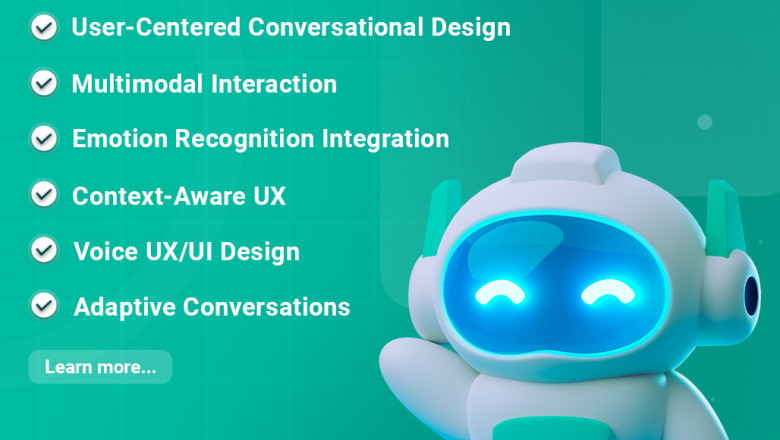 User-Centered Conversational Design

Multimodal Interaction

Emotion Recognition Integration

Context-Aware UX

Voice UX/UI Design

Adaptive Conversations

Learn more...